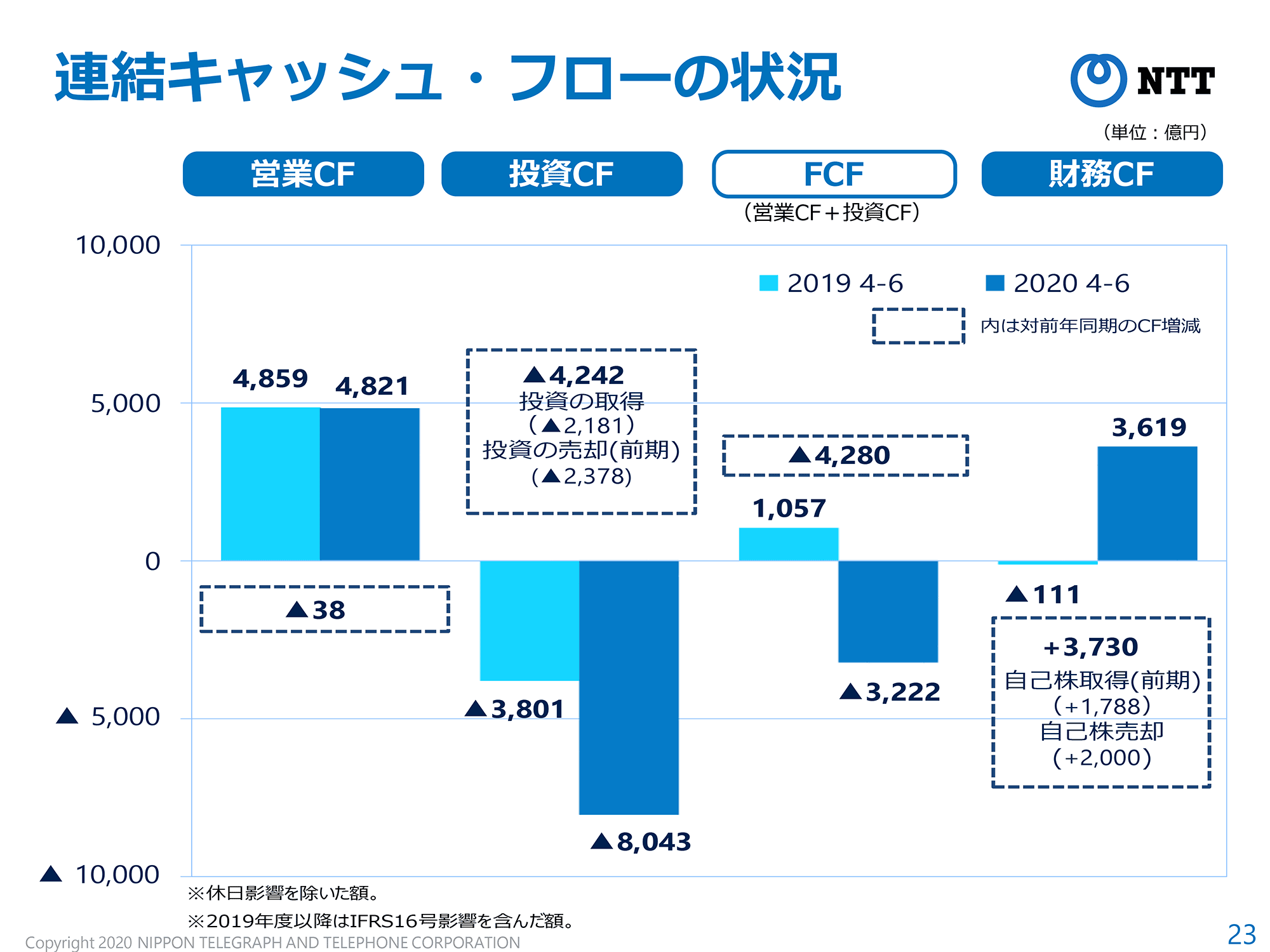 連結キャッシュ・フローの状況

NTT

（単位：億円）

営業CF

投資CF

FCF
（営業CF＋投資CF）

財務CF

10,000
5,000
0
▲ 5,000
▲ 10,000

2019 4-6
2020 4-6
内は対前年同期のCF増減

4,859
4,821
▲38

▲4,242
投資の取得
（▲2,181）
投資の売却(前期)
（▲2,378）
▲3,801
▲8,043

▲4,280
1,057
▲3,222

3,619
▲111
+3,730
自己株取得(前期)
（+1,788）
自己株売却
（+2,000）

※休日影響を除いた額。
※2019年度以降はIFRS16号影響を含んだ額。

Copyright 2020 NIPPON TELEGRAPH AND TELEPHONE CORPORATION

23